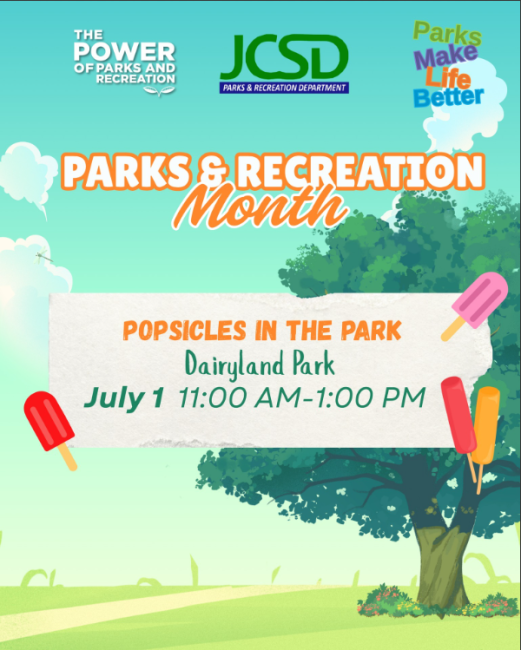 THE POWER OF PARKS AND RECREATION

JCSD
PARKS & RECREATION DEPARTMENT

Parks Make Life Better

PARKS & RECREATION Month

POPSICLES IN THE PARK
Dairyland Park
July 1 11:00 AM-1:00 PM